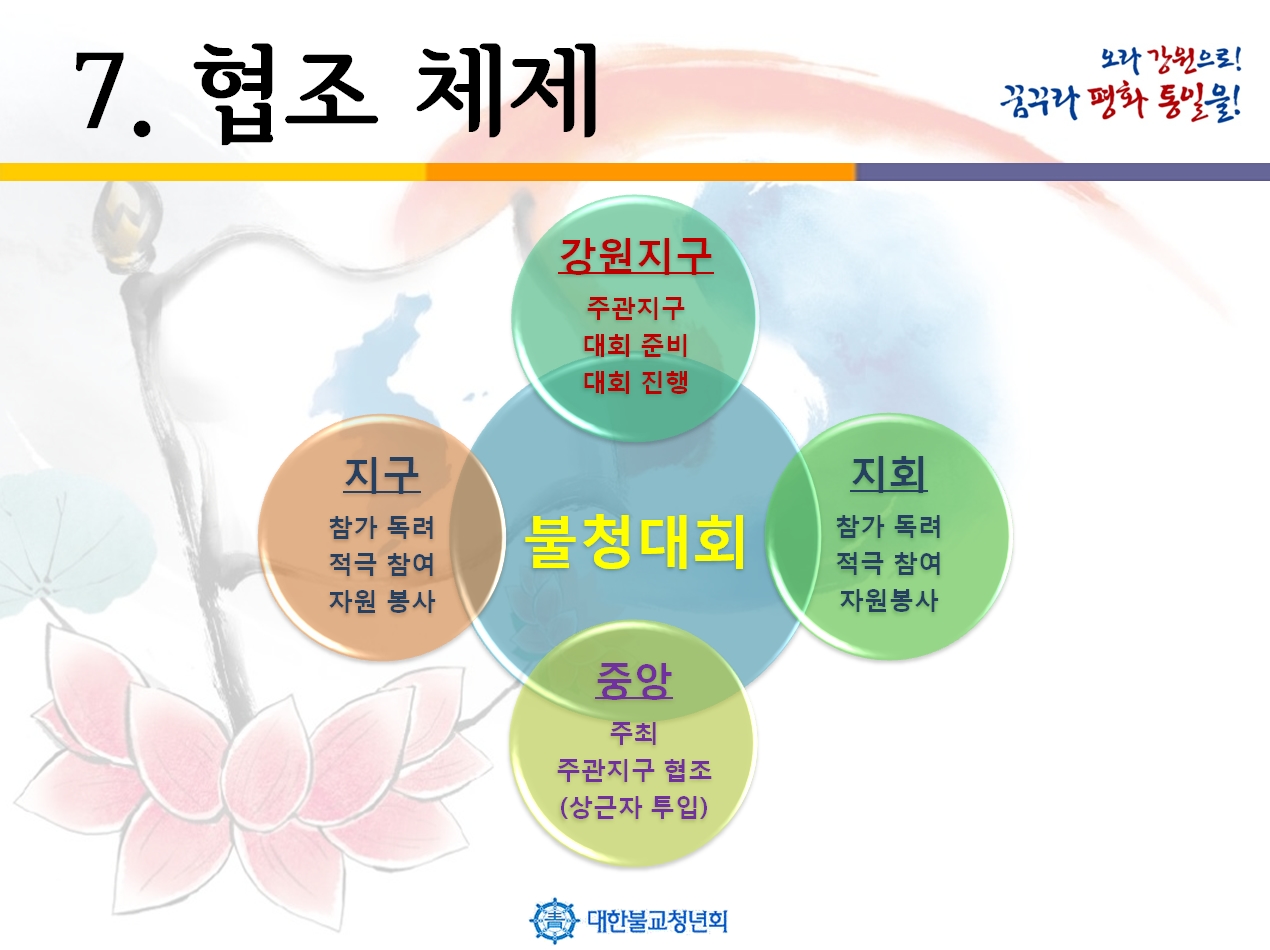 7. 협조 체제

오라 강원으로!
꿈꾸라 평화 통일을!

강원지구
주관지구
대회 준비
대회 진행

지구
참가 독려
적극 참여
자원 봉사

불청대회

지회
참가 독려
적극 참여
자원봉사

중앙
주최
주관지구 협조
(상근자 투입)

대한불교청년회